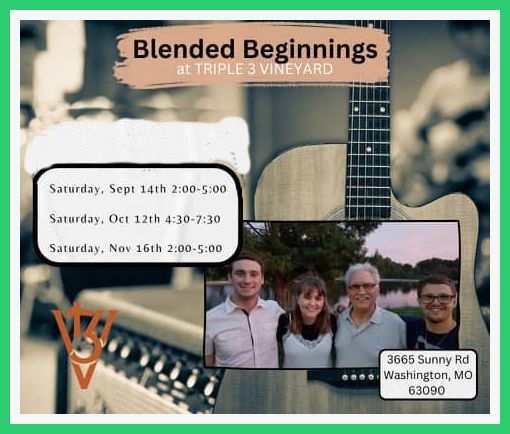 Blended Beginnings
at TRIPLE 3 VINEYARD

Saturday, Sept 14th 2:00-5:00

Saturday, Oct 12th 4:30-7:30

Saturday, Nov 16th 2:00-5:00

3665 Sunny Rd
Washington, MO
63090